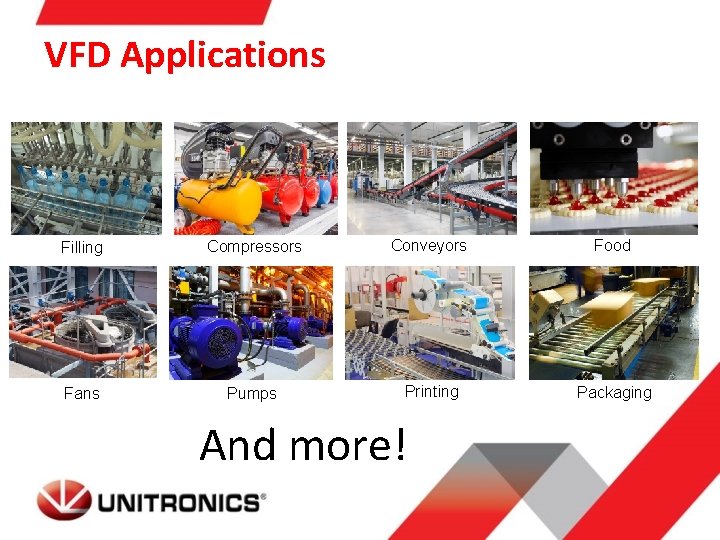 VFD Applications

Filling

Compressors

Conveyors

Food

Fans

Pumps

Printing

Packaging

And more!

UNITRONICS®